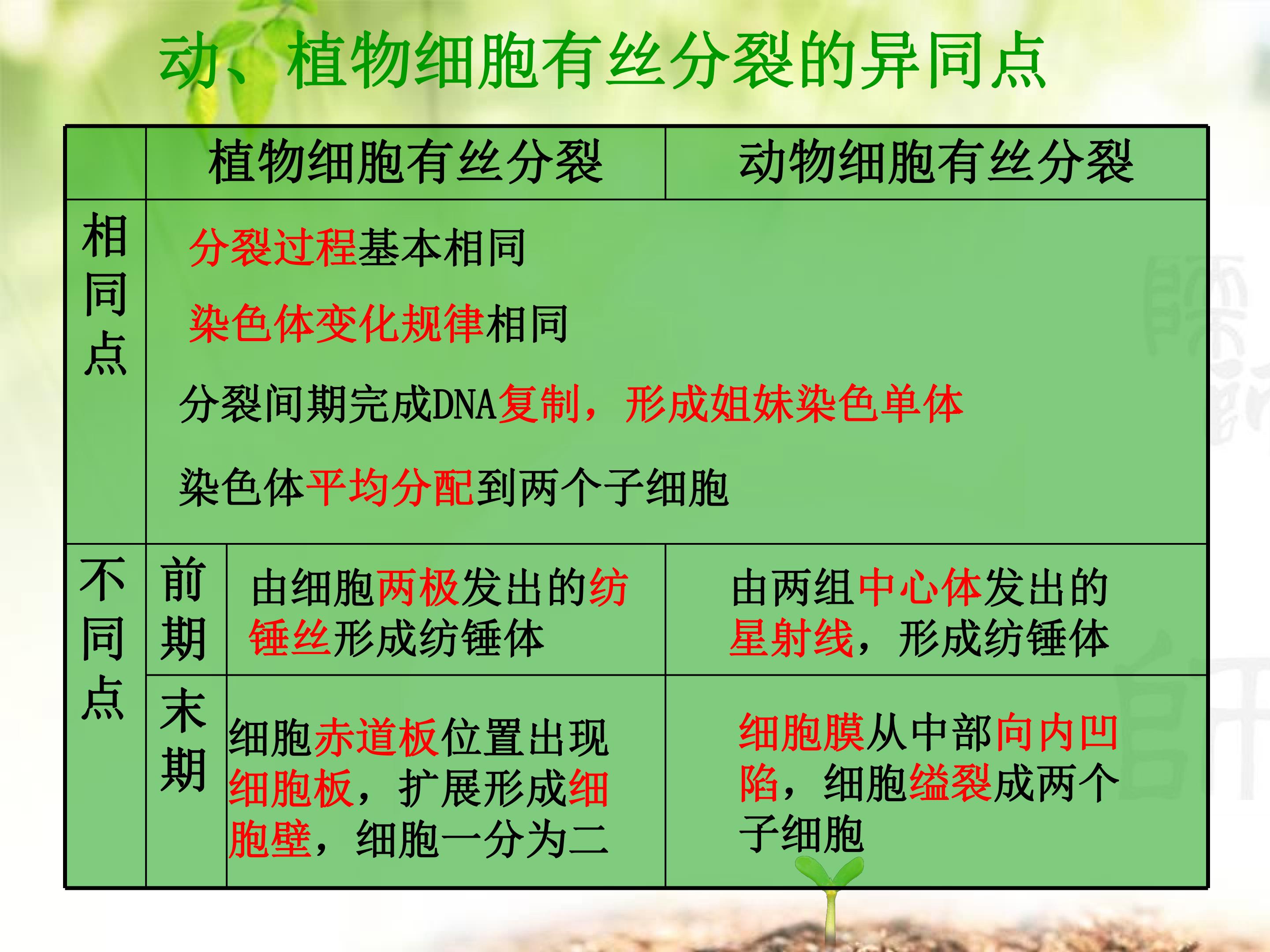 动、植物细胞有丝分裂的异同点

| | | 植物细胞有丝分裂 | 动物细胞有丝分裂 |
|---|---|---|---|
| 相同点 | 分裂过程基本相同 染色体变化规律相同 分裂间期完成DNA复制，形成姐妹染色单体 染色体平均分配到两个子细胞 | | |
| 不同点 | 前期 | 由细胞两极发出的纺锤丝形成纺锤体 | 由两组中心体发出的星射线，形成纺锤体 |
| | 末期 | 细胞赤道板位置出现细胞板，扩展形成细胞壁，细胞一分为二 | 细胞膜从中部向内凹陷，细胞缢裂成两个子细胞 |